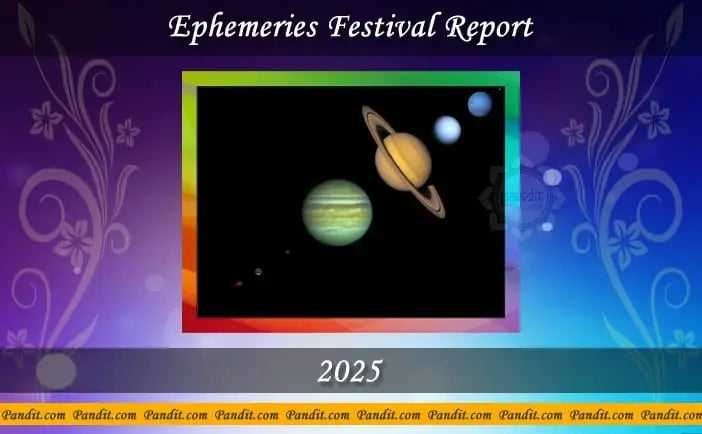 Ephemeries Festival Report

2025

Pandit.com Pandit.com Pandit.com Pandit.com Pandit.com Pandit.com Pandit.com Pandit.com Pandit.com Pandit.com